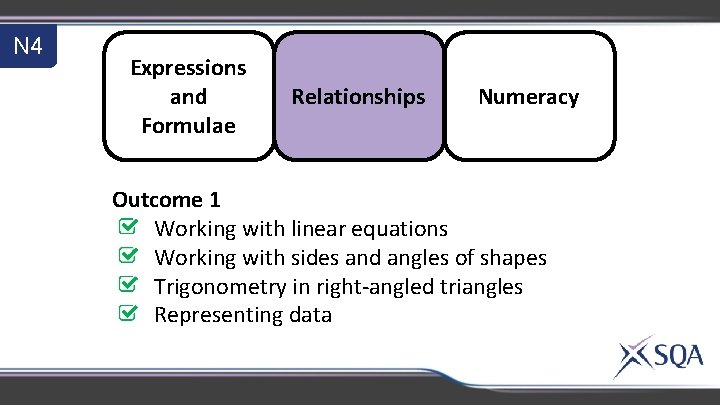 N4

Expressions and Formulae

Relationships

Numeracy

Outcome 1

Working with linear equations

Working with sides and angles of shapes

Trigonometry in right-angled triangles

Representing data

SQA